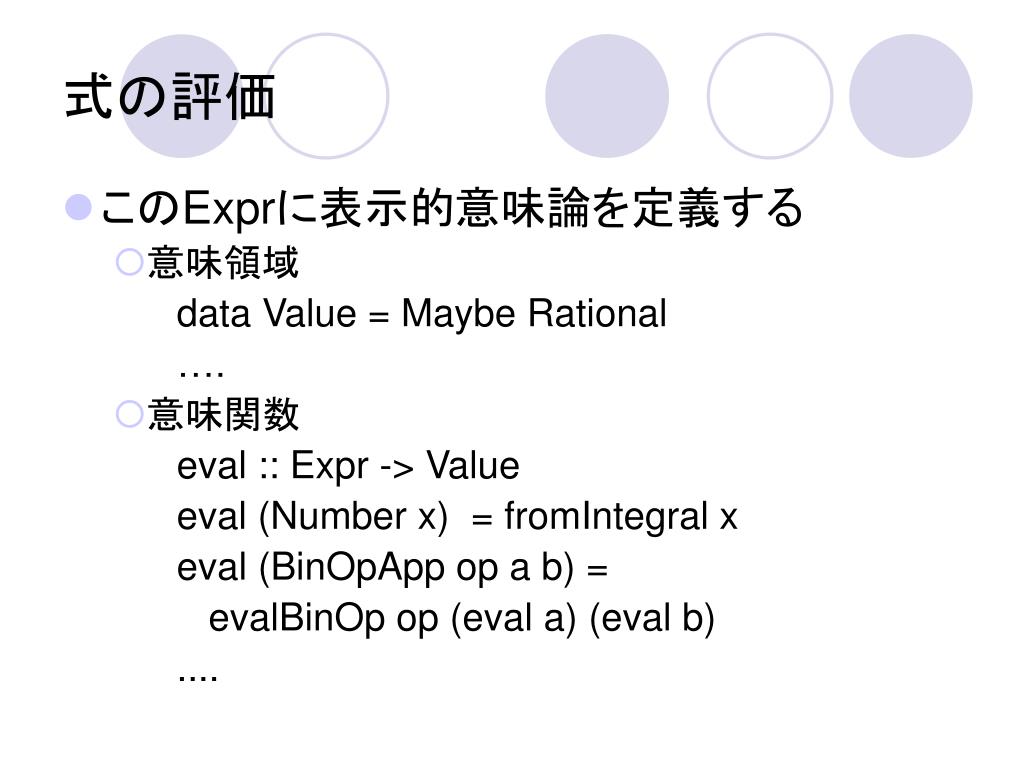 式の評価

このExprに表示的意味論を定義する

意味領域

data Value = Maybe Rational

….

意味関数

eval :: Expr -> Value

eval (Number x)  = fromIntegral x

eval (BinOpApp op a b) =
   evalBinOp op (eval a) (eval b)

....